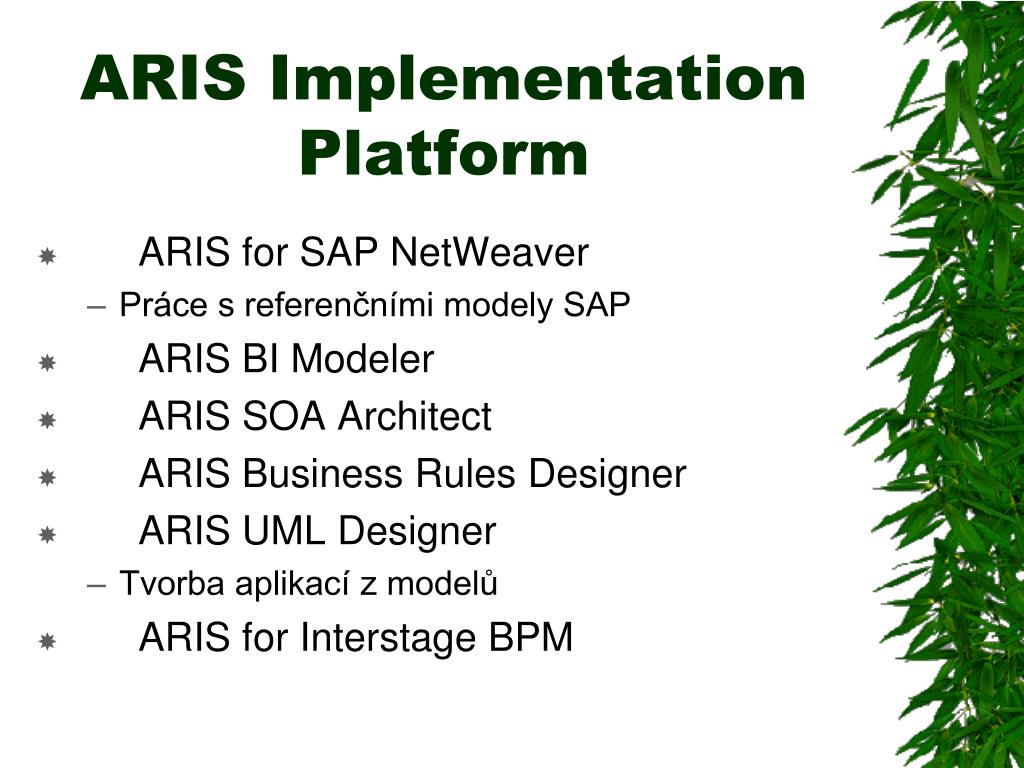 ARIS Implementation Platform

ARIS for SAP NetWeaver
– Práce s referenčními modely SAP
ARIS BI Modeler
ARIS SOA Architect
ARIS Business Rules Designer
ARIS UML Designer
– Tvorba aplikací z modelů
ARIS for Interstage BPM